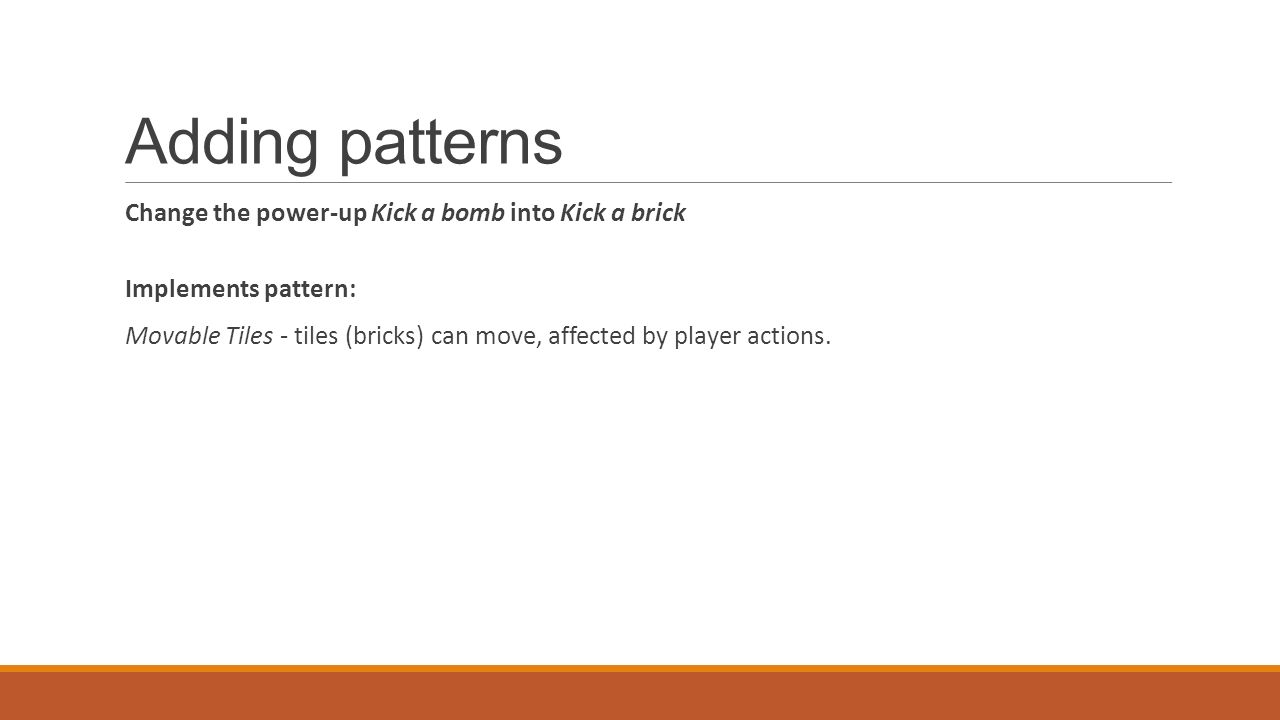 Adding patterns

Change the power-up Kick a bomb into Kick a brick

Implements pattern:

Movable Tiles - tiles (bricks) can move, affected by player actions.